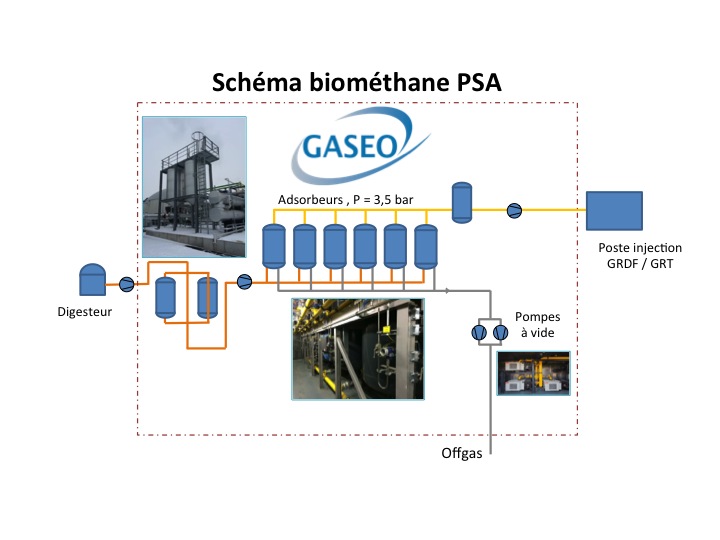 Schéma biométhane PSA

GASEO

Adsorbeurs , P = 3,5 bar

Poste injection GRDF / GRT

Digesteur

Pompes à vide

Offgas